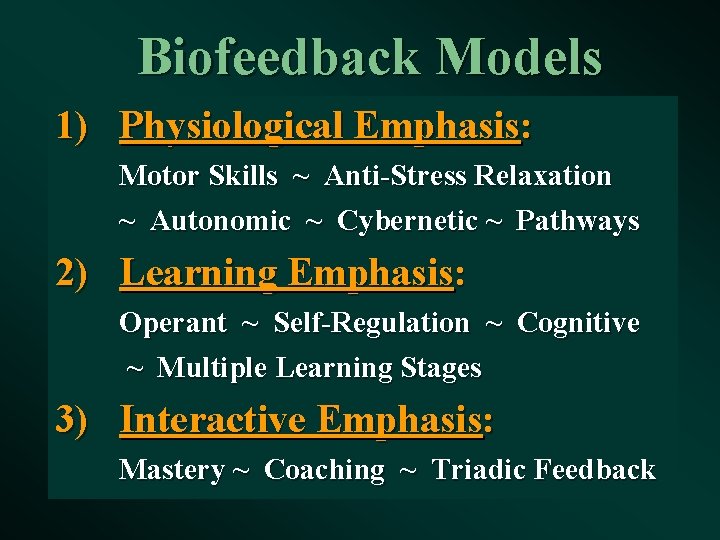 Biofeedback Models

1) Physiological Emphasis:

Motor Skills ~ Anti-Stress Relaxation ~ Autonomic ~ Cybernetic ~ Pathways

2) Learning Emphasis:

Operant ~ Self-Regulation ~ Cognitive ~ Multiple Learning Stages

3) Interactive Emphasis:

Mastery ~ Coaching ~ Triadic Feedback